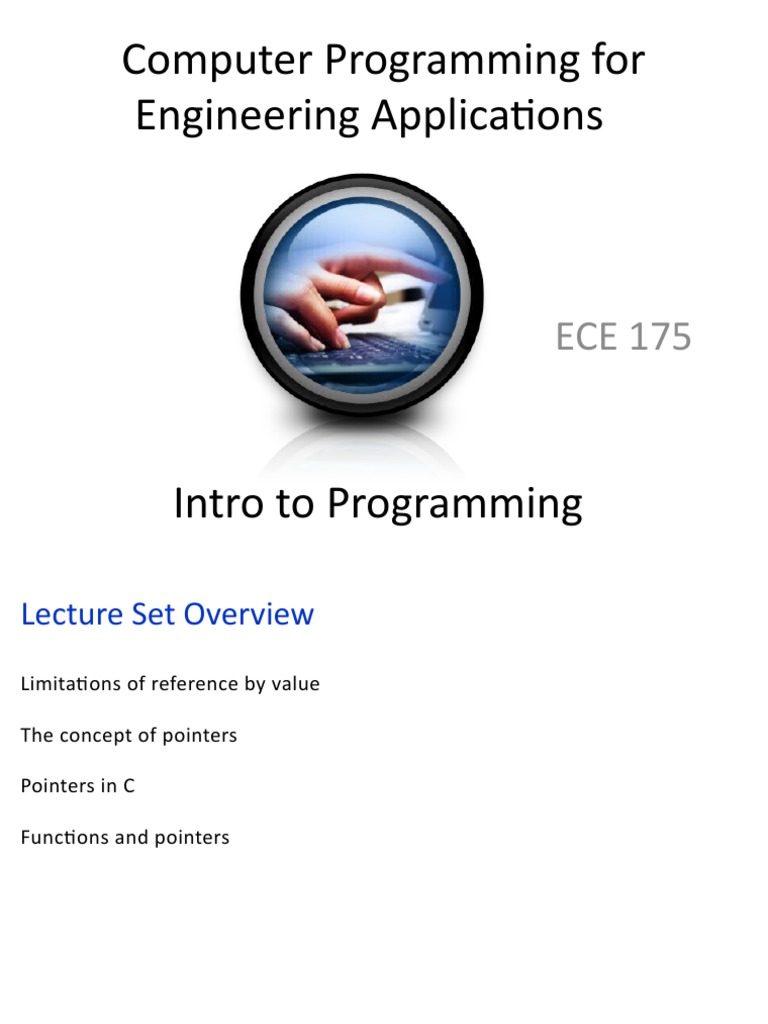 Computer Programming for Engineering Applications

ECE 175

Intro to Programming

Lecture Set Overview

Limitations of reference by value

The concept of pointers

Pointers in C

Functions and pointers